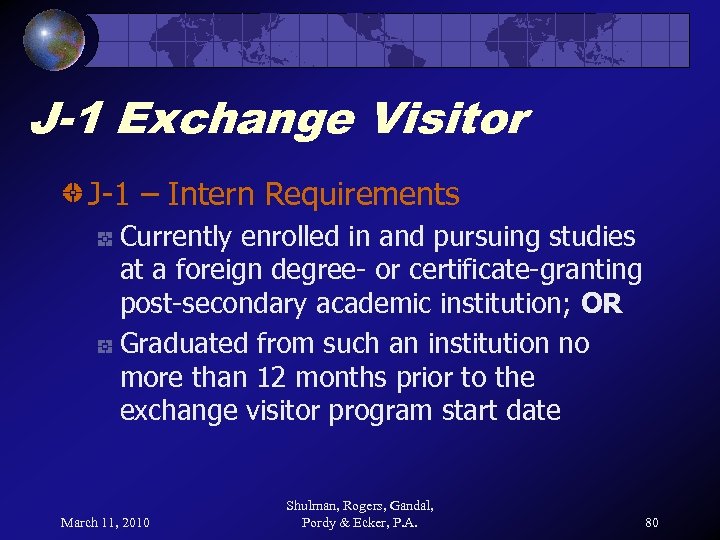 J-1 Exchange Visitor

J-1 – Intern Requirements

Currently enrolled in and pursuing studies at a foreign degree- or certificate-granting post-secondary academic institution; OR

Graduated from such an institution no more than 12 months prior to the exchange visitor program start date

March 11, 2010

Shulman, Rogers, Gandal, Pordy & Ecker, P.A.

80